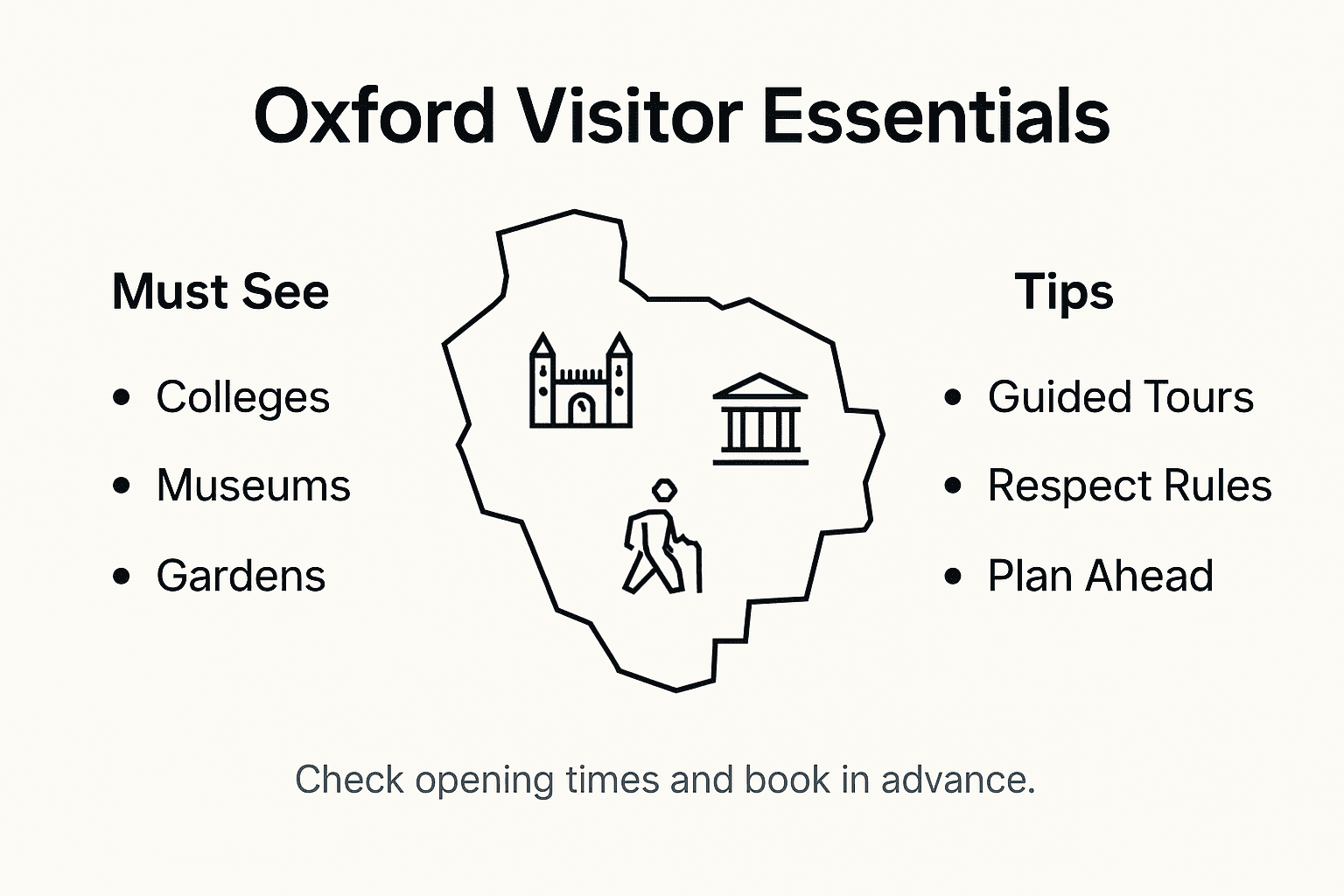 Oxford Visitor Essentials

Must See

• Colleges
• Museums
• Gardens

Tips

• Guided Tours
• Respect Rules
• Plan Ahead

Check opening times and book in advance.